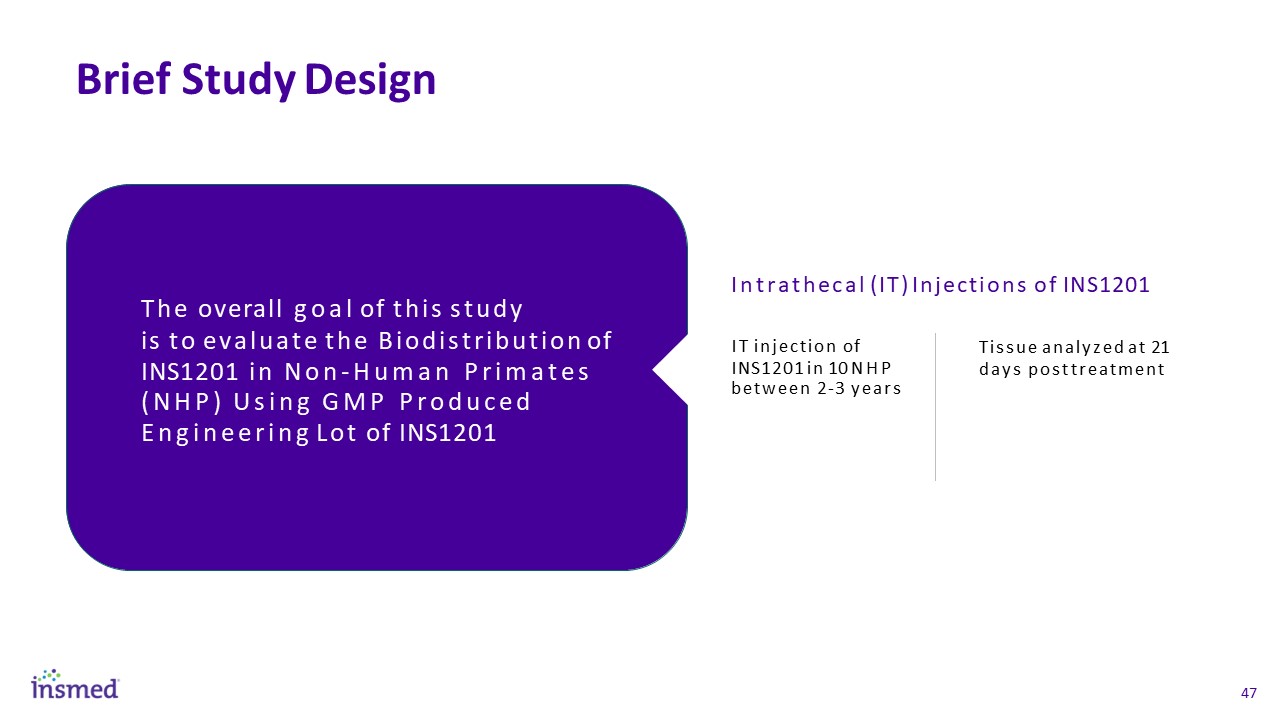 Brief Study Design

The overall goal of this study is to evaluate the Biodistribution of INS1201 in Non-Human Primates (NHP) Using GMP Produced Engineering Lot of INS1201

Intrathecal (IT) Injections of INS1201

IT injection of INS1201 in 10 NHP between 2-3 years

Tissue analyzed at 21 days posttreatment

insmed

47